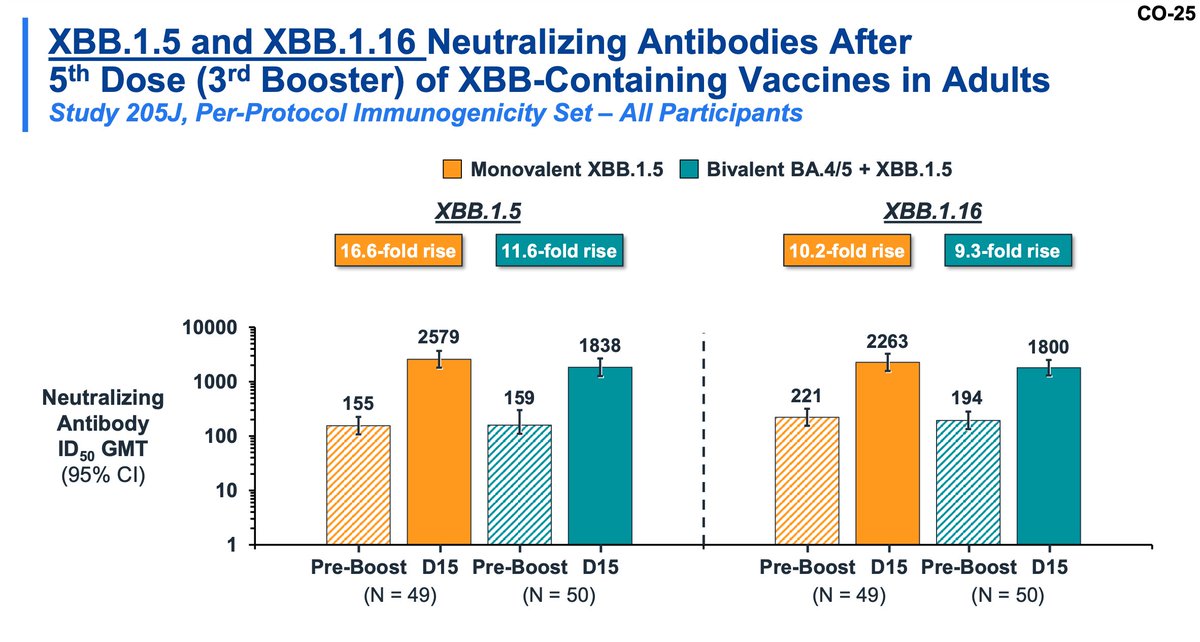 CO-25

XBB.1.5 and XBB.1.16 Neutralizing Antibodies After 5$^{th}$ Dose (3$^{rd}$ Booster) of XBB-Containing Vaccines in Adults

Study 205J, Per-Protocol Immunogenicity Set – All Participants

Monovalent XBB.1.5 Bivalent BA.4/5 + XBB.1.5

XBB.1.5

16.6-fold rise 11.6-fold rise

XBB.1.16

10.2-fold rise 9.3-fold rise

Neutralizing Antibody ID$_{50}$ GMT (95% CI)

10000
1000
100
10
1

155 2579 159 1838

221 2263 194 1800

Pre-Boost D15 Pre-Boost D15
(N = 49) (N = 50)

Pre-Boost D15 Pre-Boost D15
(N = 49) (N = 50)